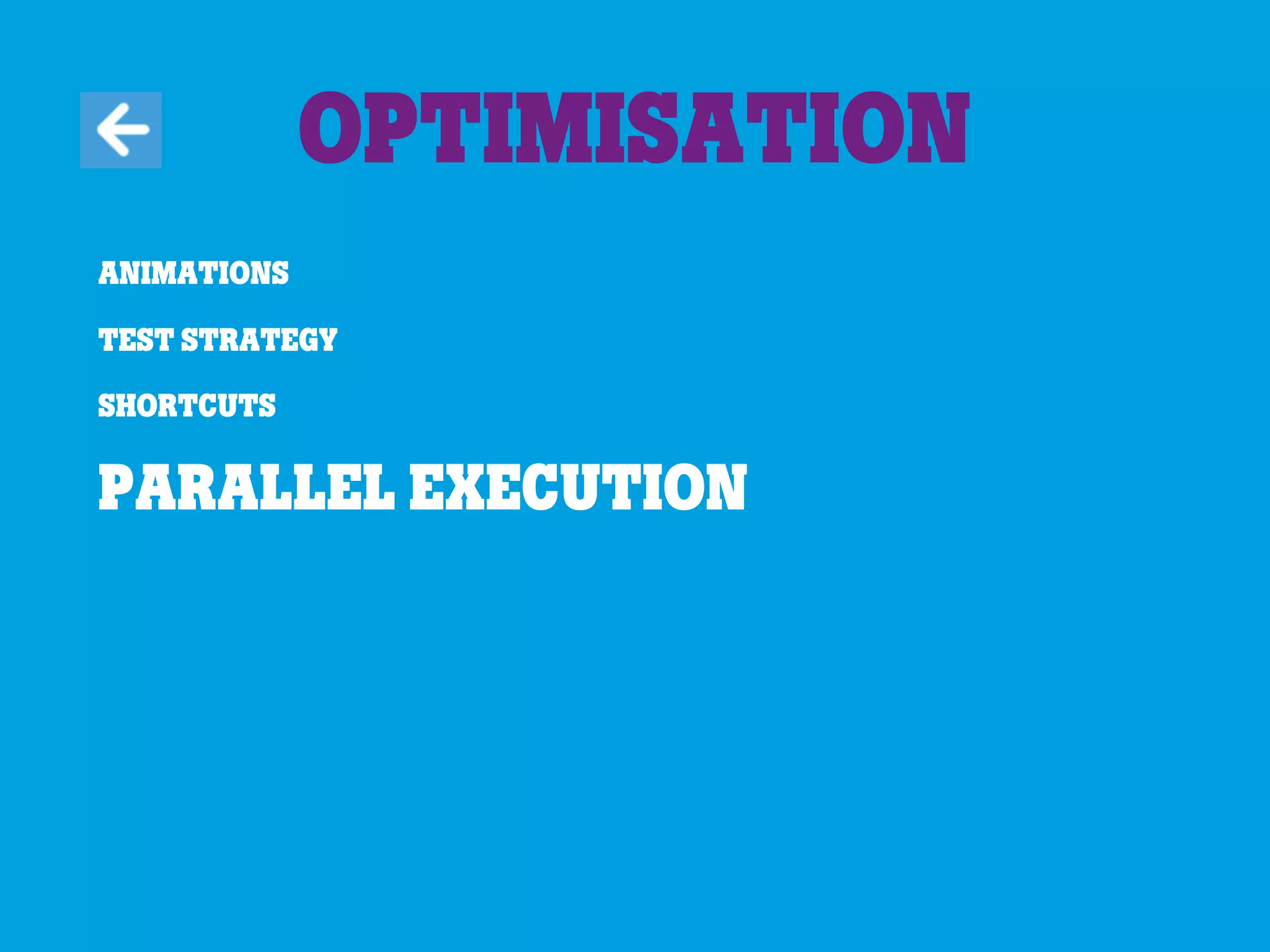 OPTIMISATION

ANIMATIONS

TEST STRATEGY

SHORTCUTS

PARALLEL EXECUTION